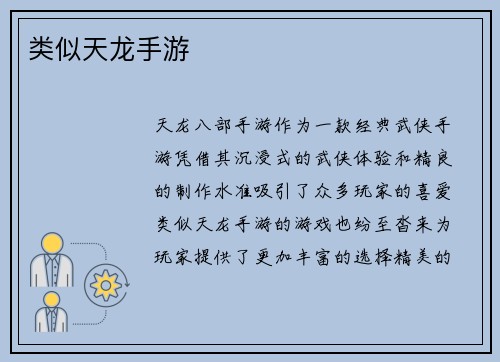 类似天龙手游

天龙八部手游作为一款经典武侠手游凭借其沉浸式的武侠体验和精良的制作水准吸引了众多玩家的喜爱类似天龙手游的游戏也纷至沓来为玩家提供了更加丰富的选择精美的